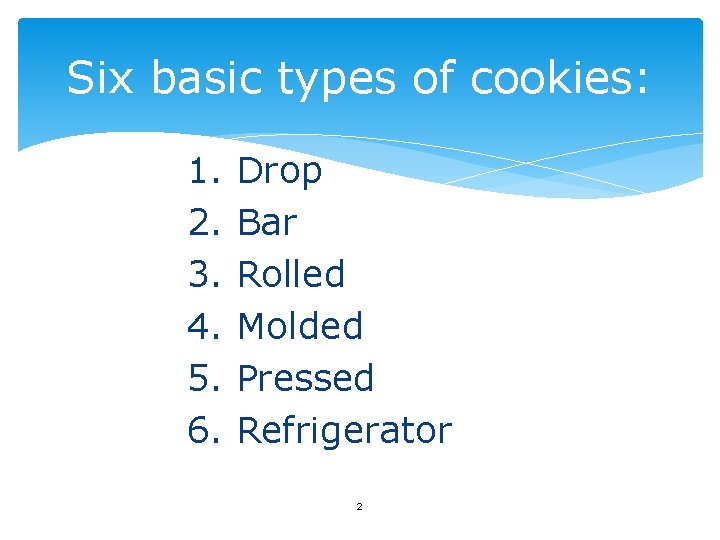 Six basic types of cookies:

1. Drop
2. Bar
3. Rolled
4. Molded
5. Pressed
6. Refrigerator

2